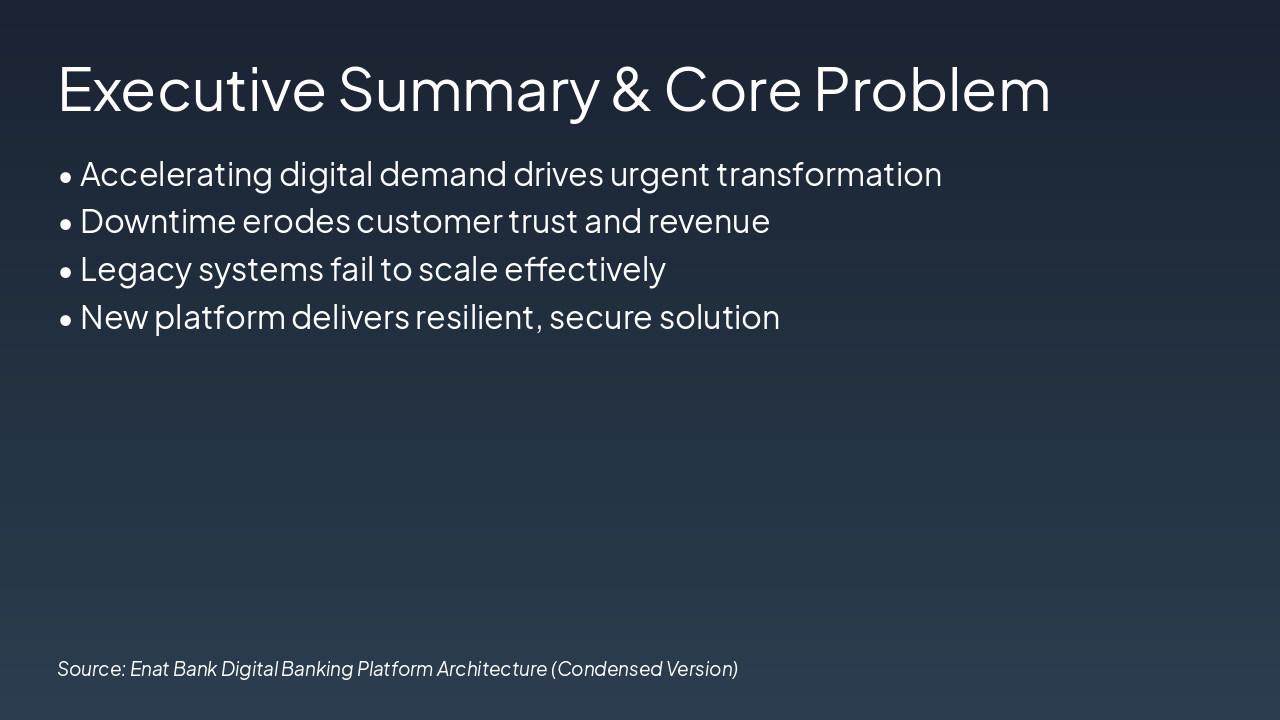 Executive Summary & Core Problem

• Accelerating digital demand drives urgent transformation
• Downtime erodes customer trust and revenue
• Legacy systems fail to scale effectively
• New platform delivers resilient, secure solution

Source: Enat Bank Digital Banking Platform Architecture (Condensed Version)